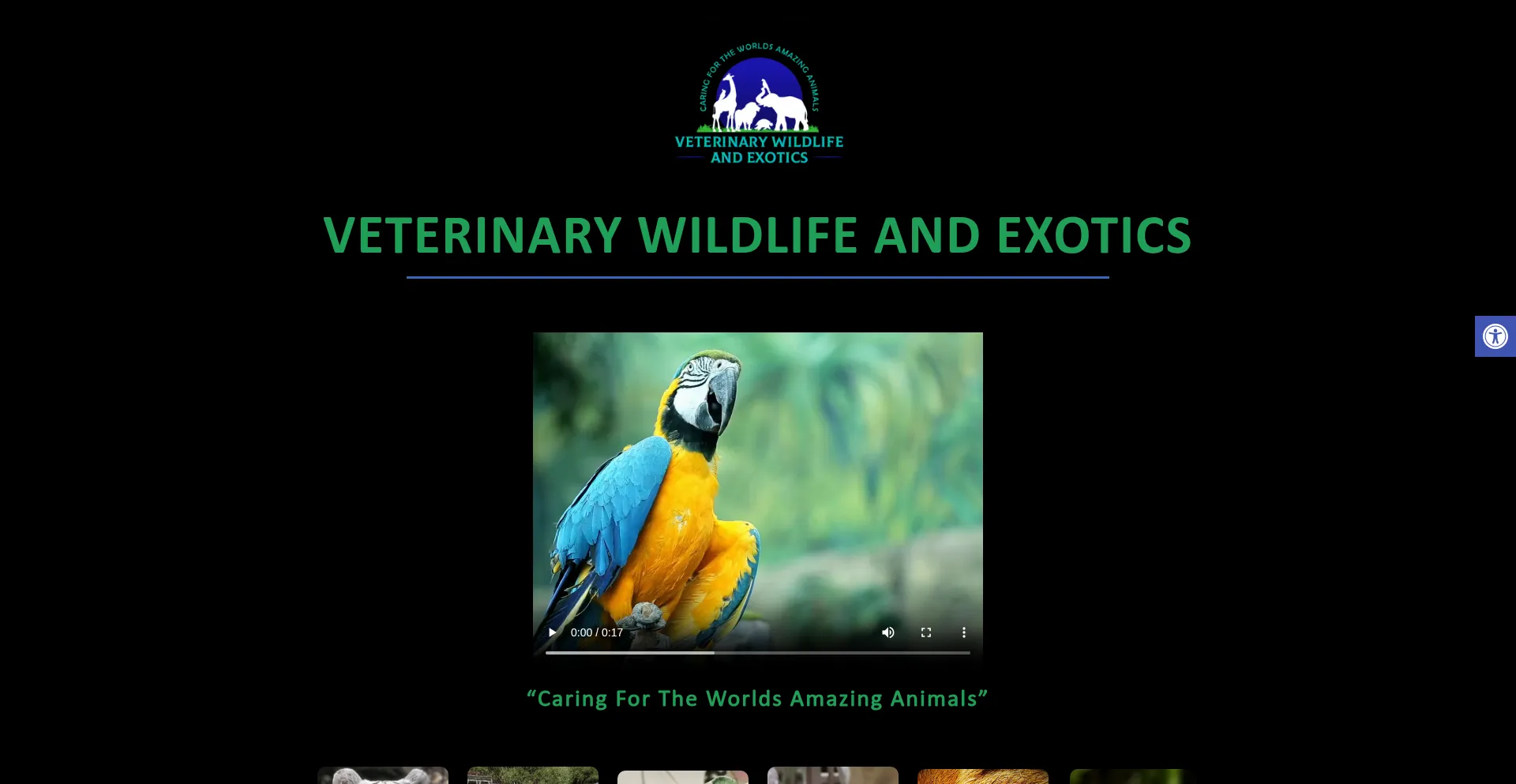 CARING FOR THE WORLDS AMAZING ANIMALS

VETERINARY WILDLIFE AND EXOTICS

VETERINARY WILDLIFE AND EXOTICS

0:00 / 0:17

“Caring For The Worlds Amazing Animals”